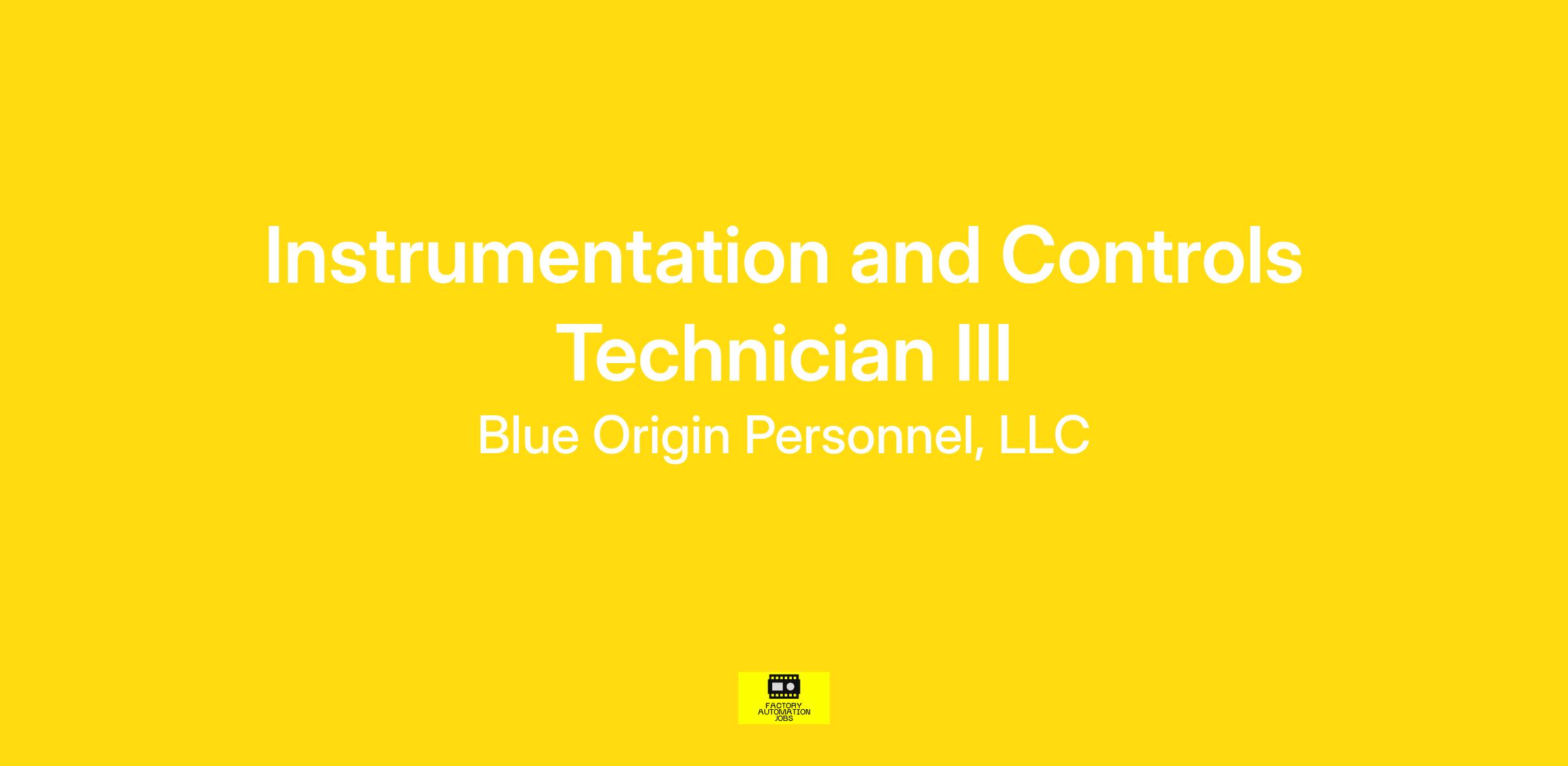 Instrumentation and Controls Technician III

Blue Origin Personnel, LLC

FACTORY
AUTOMATION
JOBS